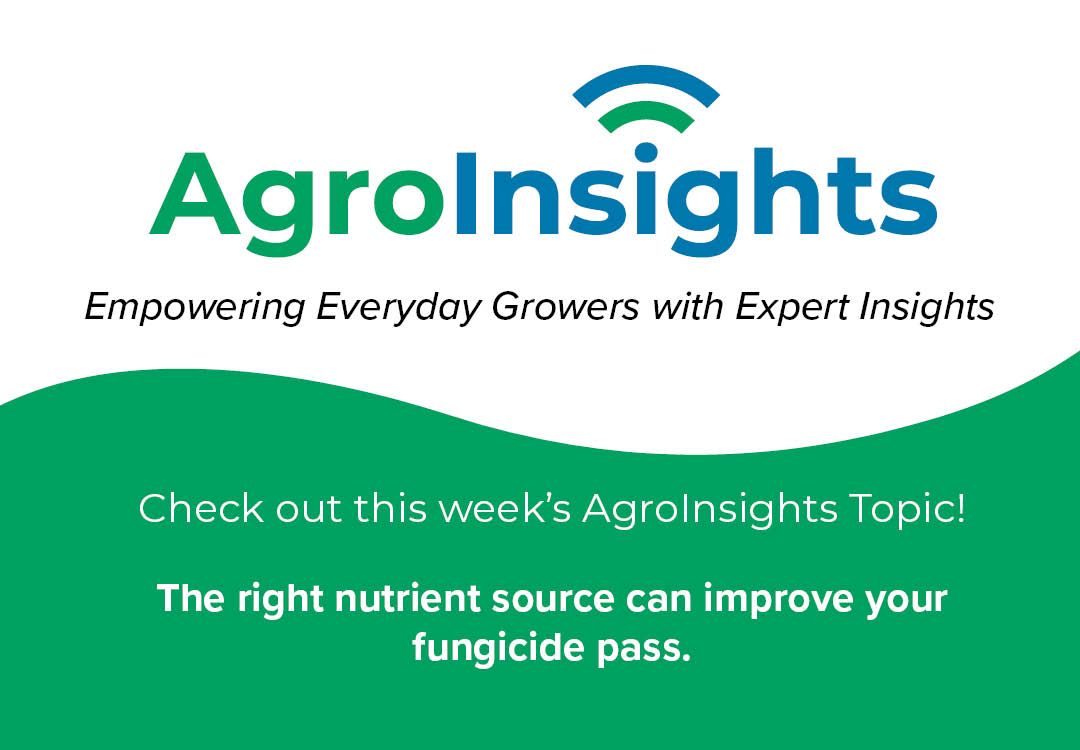 AgroInsights

Empowering Everyday Growers with Expert Insights

Check out this week's AgroInsights Topic!

The right nutrient source can improve your fungicide pass.